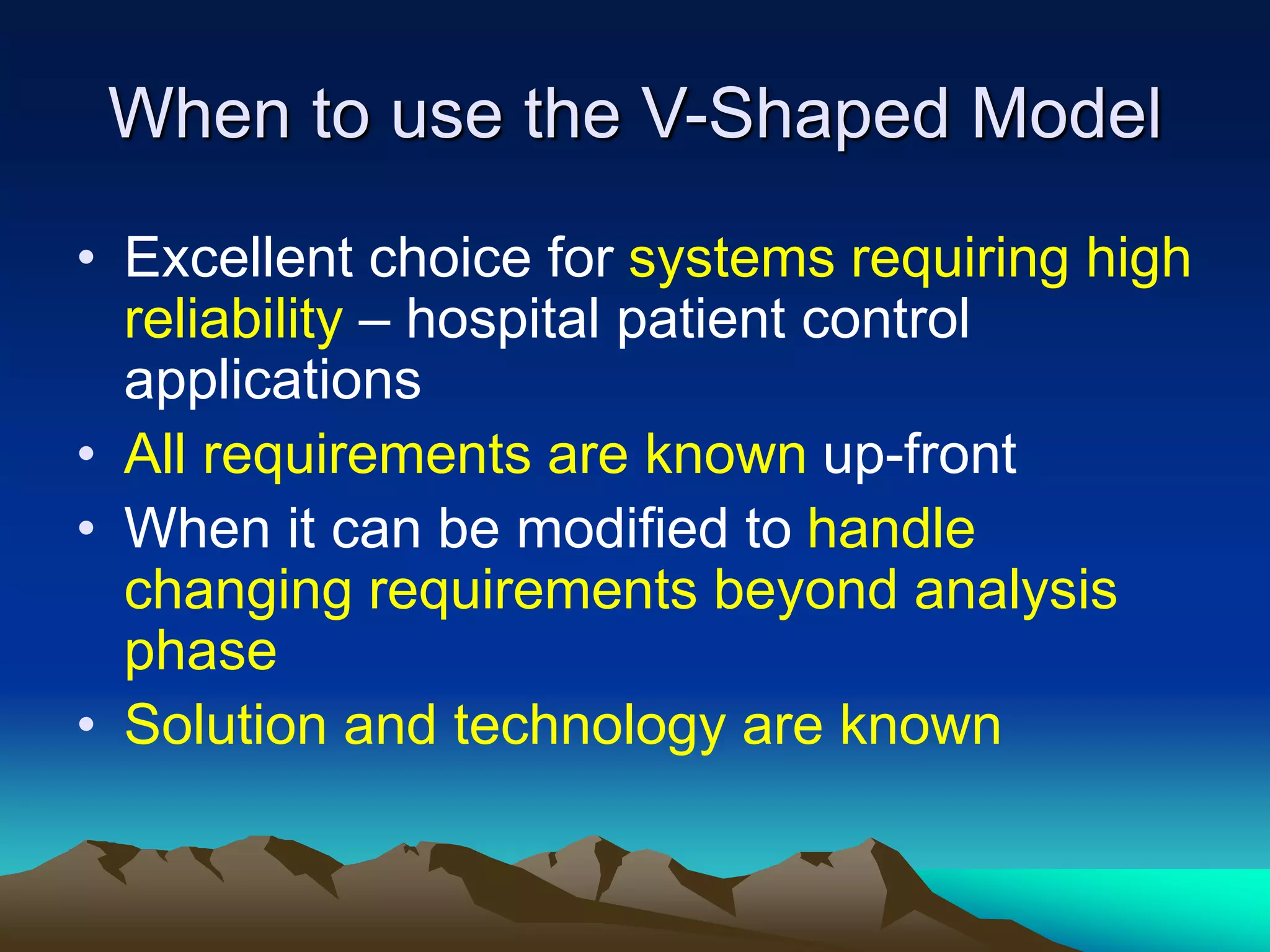 When to use the V-Shaped Model

• Excellent choice for systems requiring high reliability – hospital patient control applications
• All requirements are known up-front
• When it can be modified to handle changing requirements beyond analysis phase
• Solution and technology are known